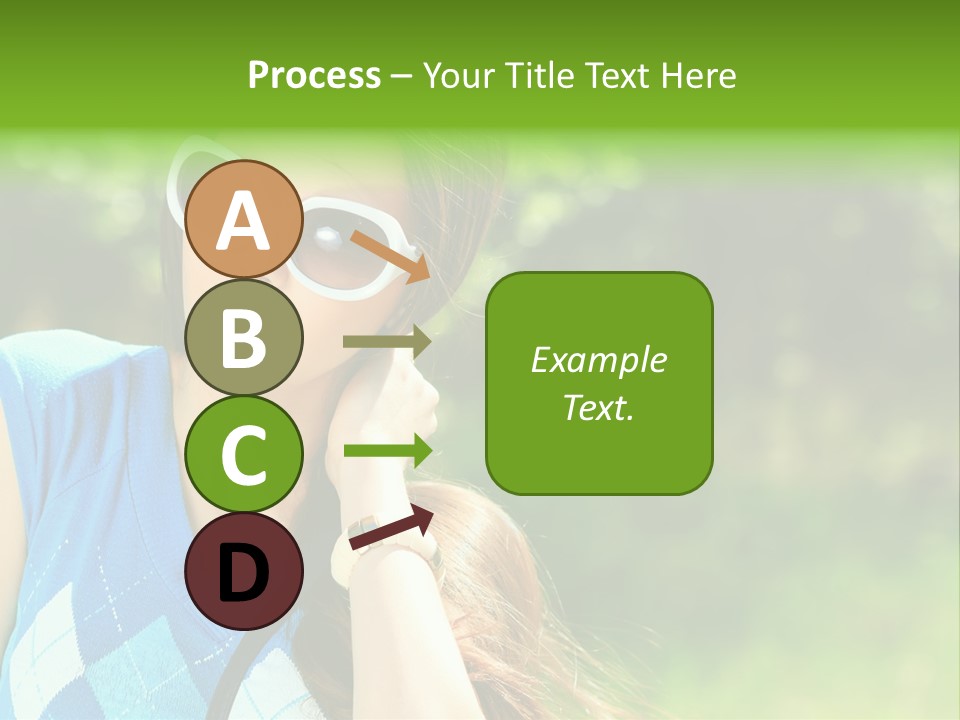 Process – Your Title Text Here

A

B

C

D

Example Text.